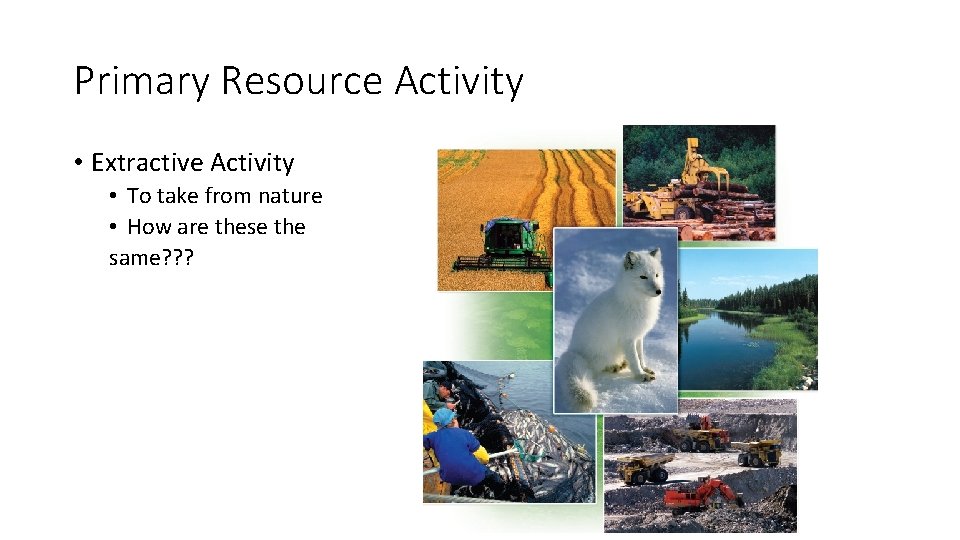 Primary Resource Activity

• Extractive Activity
  • To take from nature
  • How are these the same???